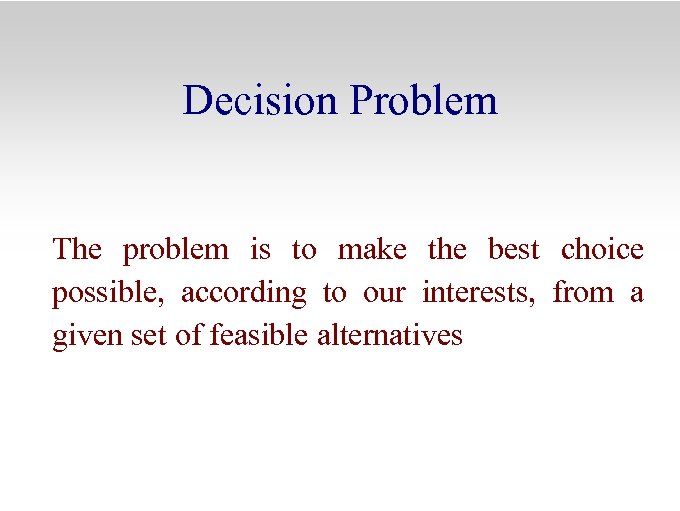 Decision Problem

The problem is to make the best choice possible, according to our interests, from a given set of feasible alternatives